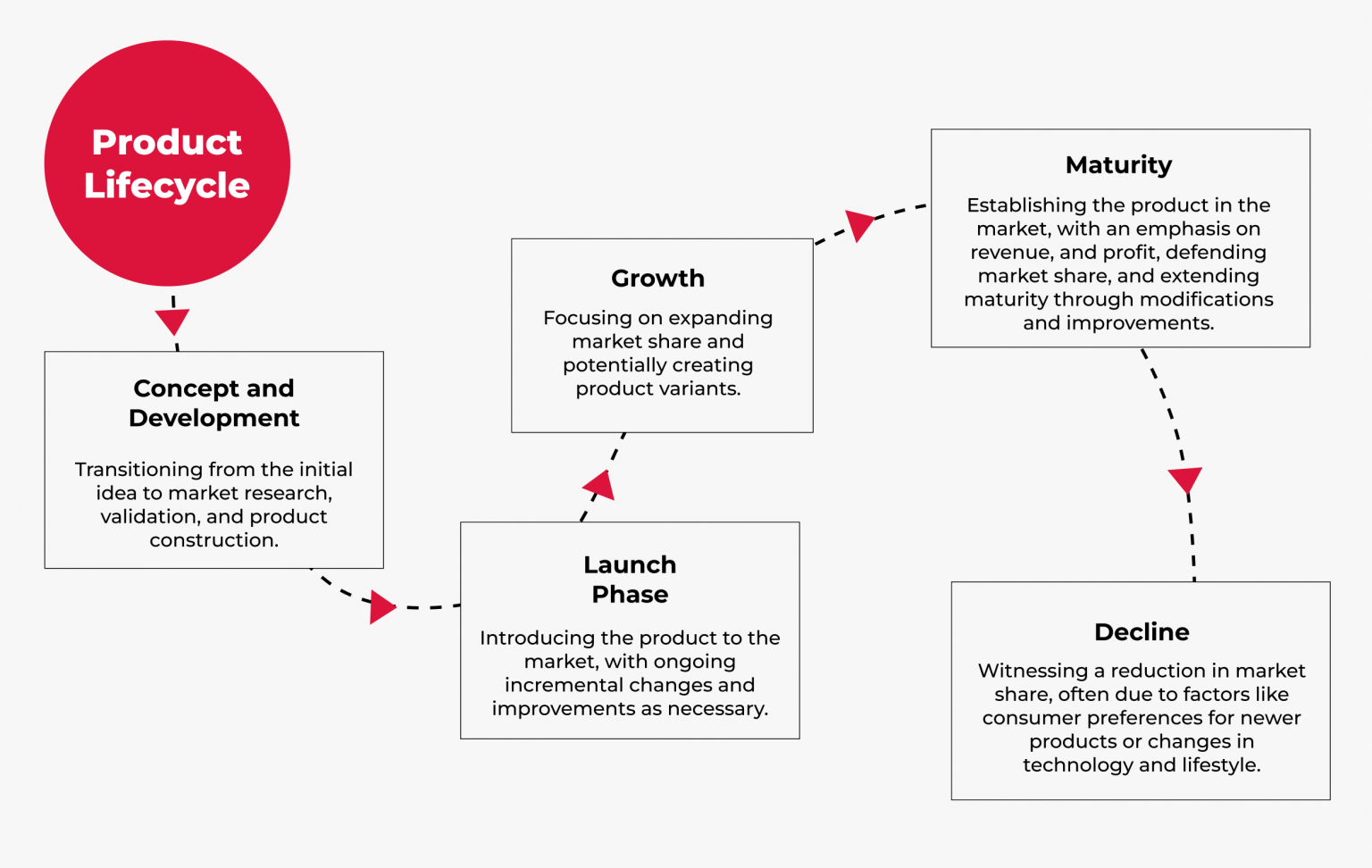 Product Lifecycle

Concept and Development

Transitioning from the initial idea to market research, validation, and product construction.

Launch Phase

Introducing the product to the market, with ongoing incremental changes and improvements as necessary.

Growth

Focusing on expanding market share and potentially creating product variants.

Maturity

Establishing the product in the market, with an emphasis on revenue, and profit, defending market share, and extending maturity through modifications and improvements.

Decline

Witnessing a reduction in market share, often due to factors like consumer preferences for newer products or changes in technology and lifestyle.